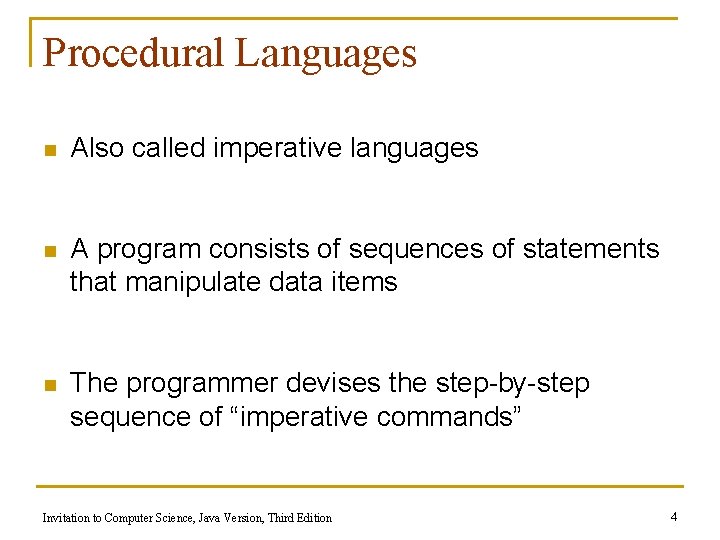 Procedural Languages

Also called imperative languages

A program consists of sequences of statements that manipulate data items

The programmer devises the step-by-step sequence of “imperative commands”

Invitation to Computer Science, Java Version, Third Edition

4